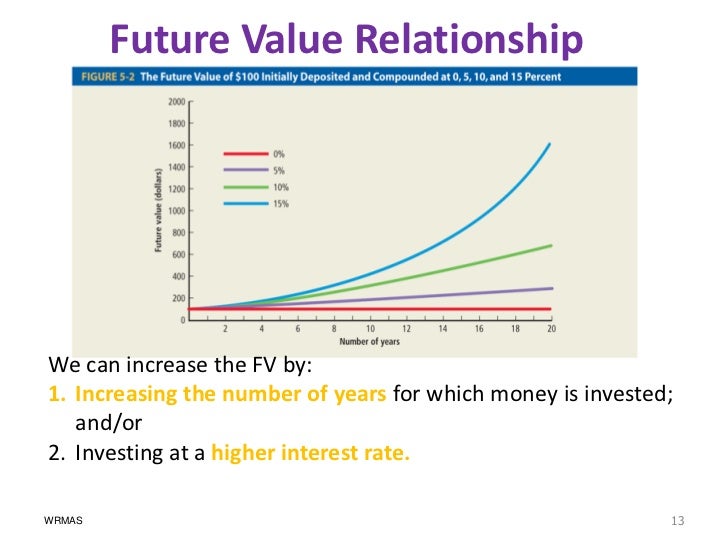 Future Value Relationship

FIGURE 5-2 The Future Value of \$100 Initially Deposited and Compounded at 0, 5, 10, and 15 Percent

2000
1800
1600
1400
1200
1000
800
600
400
200
0

Future value (dollars)

0%
5%
10%
15%

2 4 6 8 10 12 14 16 18 20
Number of years

We can increase the FV by:
1. Increasing the number of years for which money is invested; and/or
2. Investing at a higher interest rate.

WRMAS
13